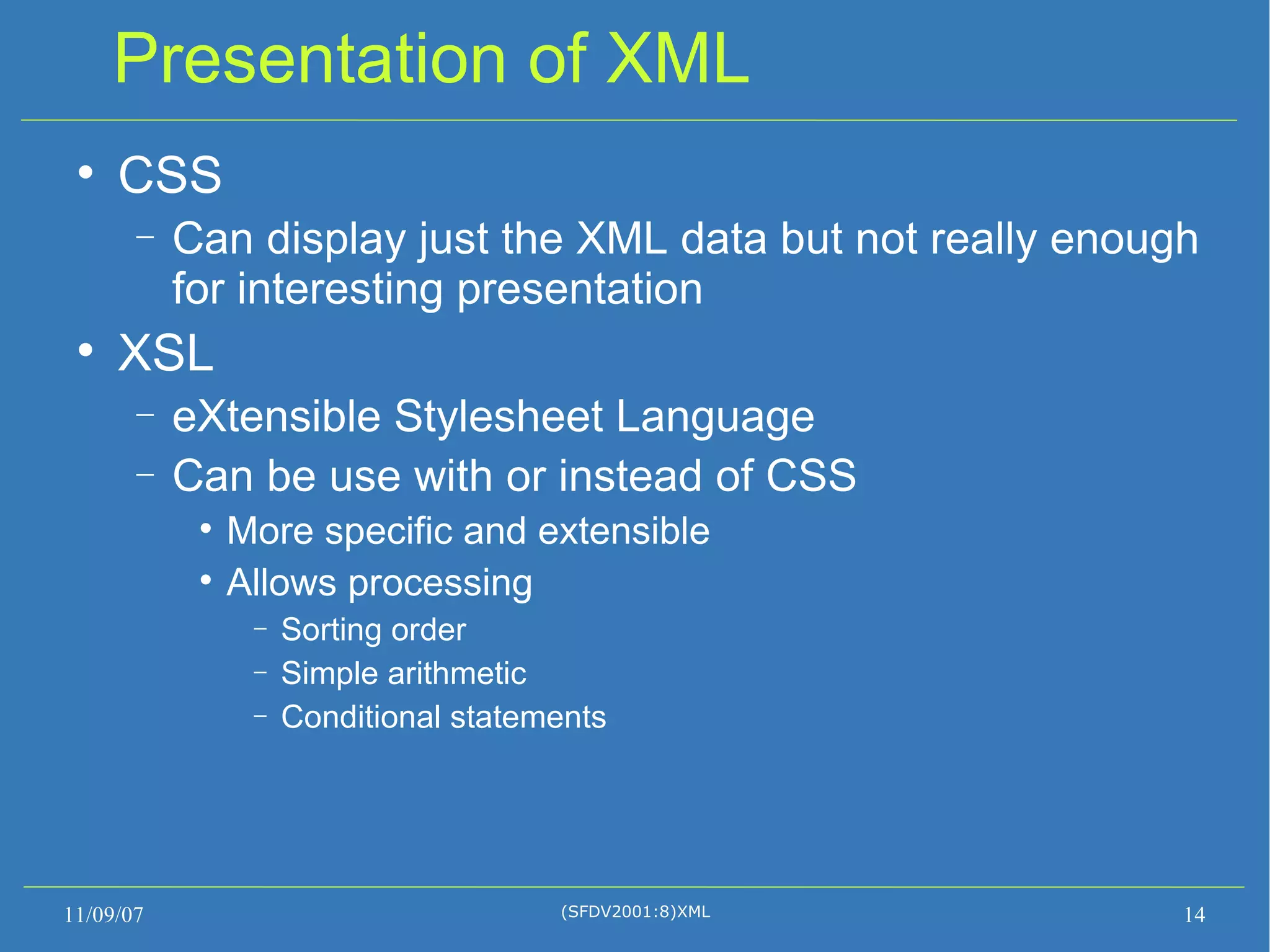 Presentation of XML

• CSS
– Can display just the XML data but not really enough for interesting presentation
• XSL
– eXtensible Stylesheet Language
– Can be use with or instead of CSS
• More specific and extensible
• Allows processing
– Sorting order
– Simple arithmetic
– Conditional statements

11/09/07 (SFDV2001:8)XML 14